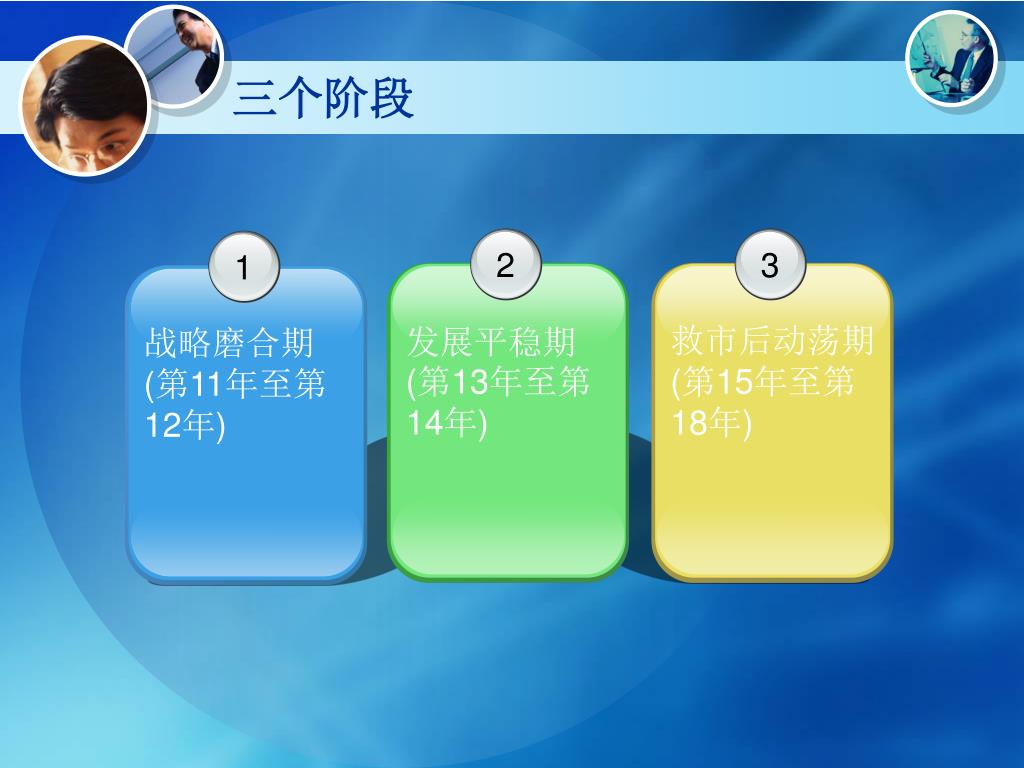 三个阶段

1

战略磨合期
(第11年至第12年)

2

发展平稳期
(第13年至第14年)

3

救市后动荡期
(第15年至第18年)